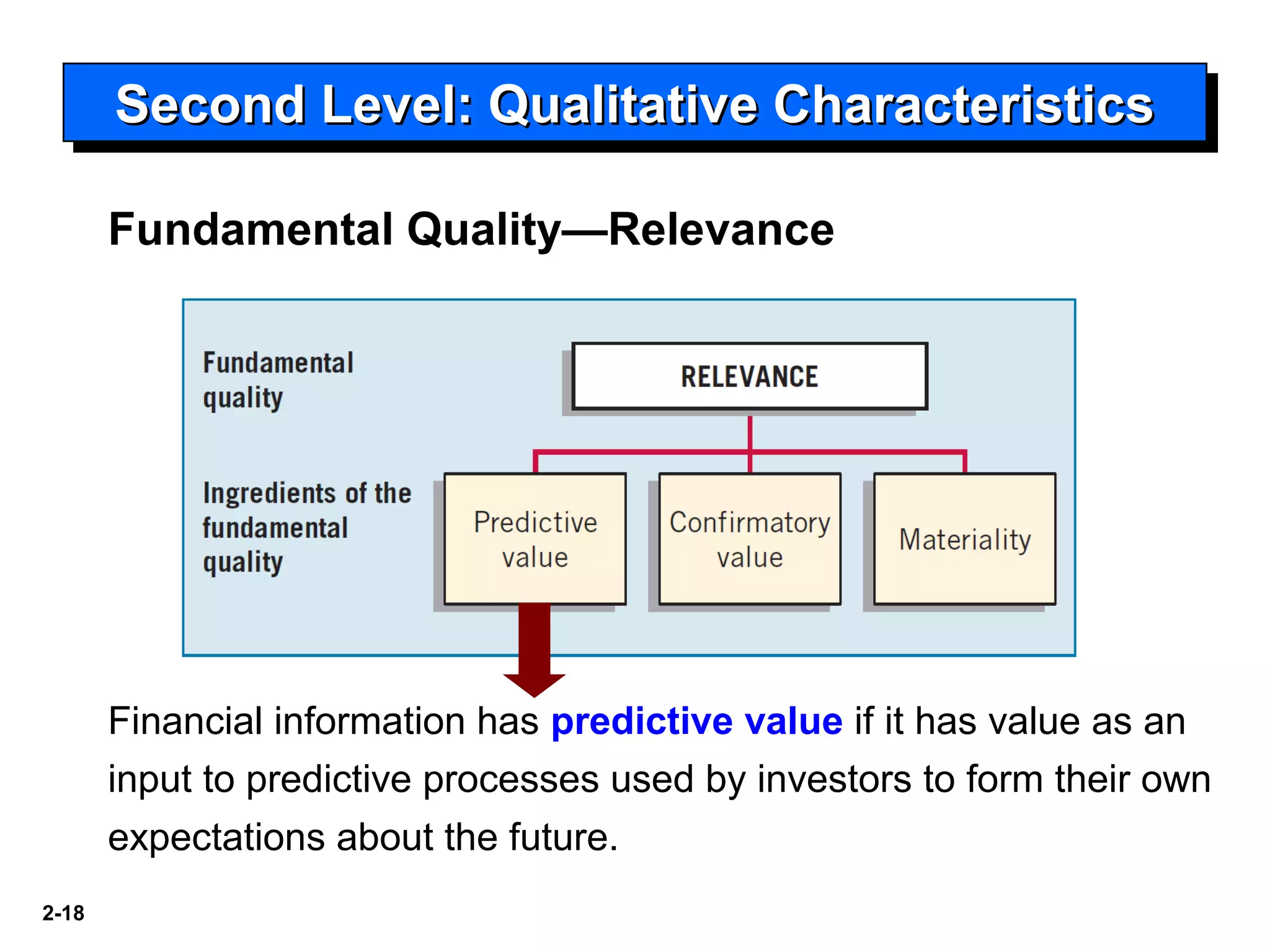 Second Level: Qualitative Characteristics

Fundamental Quality—Relevance

Fundamental quality

RELEVANCE

Ingredients of the fundamental quality

Predictive value

Confirmatory value

Materiality

Financial information has predictive value if it has value as an input to predictive processes used by investors to form their own expectations about the future.

2-18